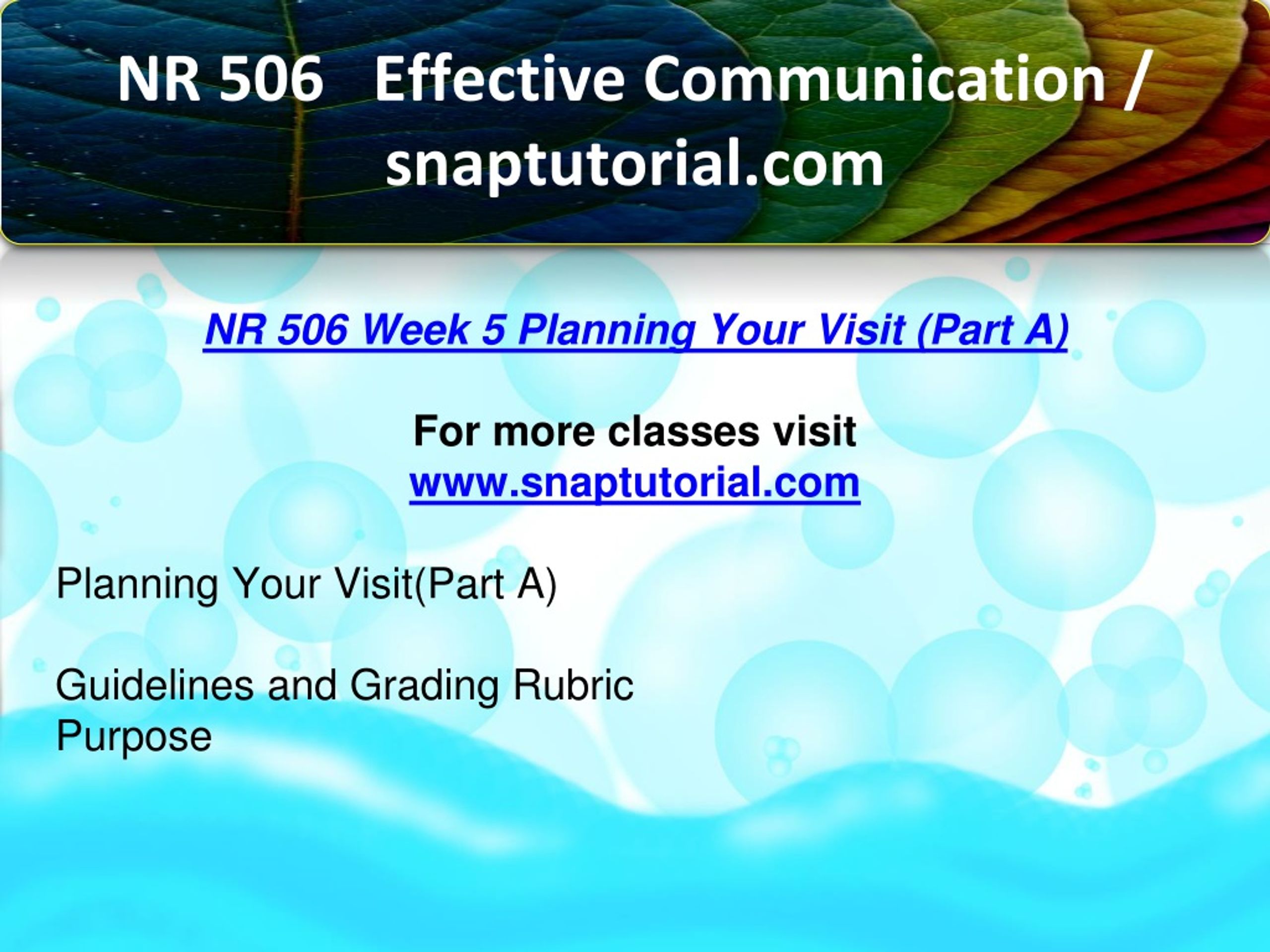 NR 506 Effective Communication / snaptutorial.com

NR 506 Week 5 Planning Your Visit (Part A)

For more classes visit
www.snaptutorial.com

Planning Your Visit(Part A)

Guidelines and Grading Rubric
Purpose